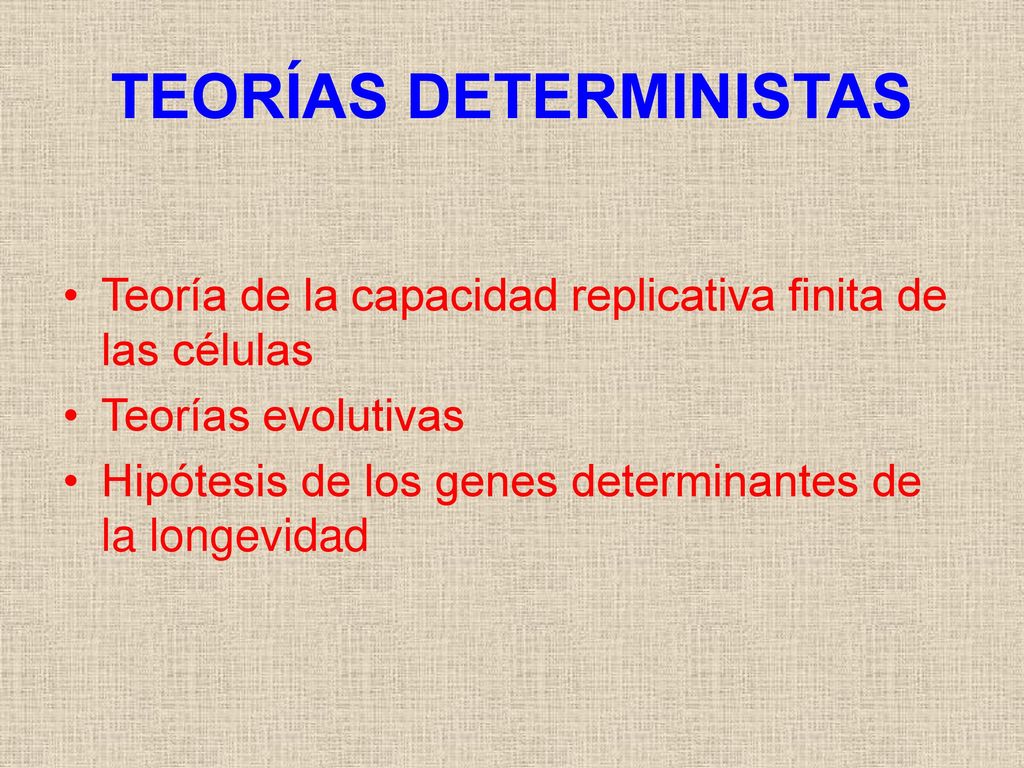 TEORÍAS DETERMINISTAS

• Teoría de la capacidad replicativa finita de las células
• Teorías evolutivas
• Hipótesis de los genes determinantes de la longevidad